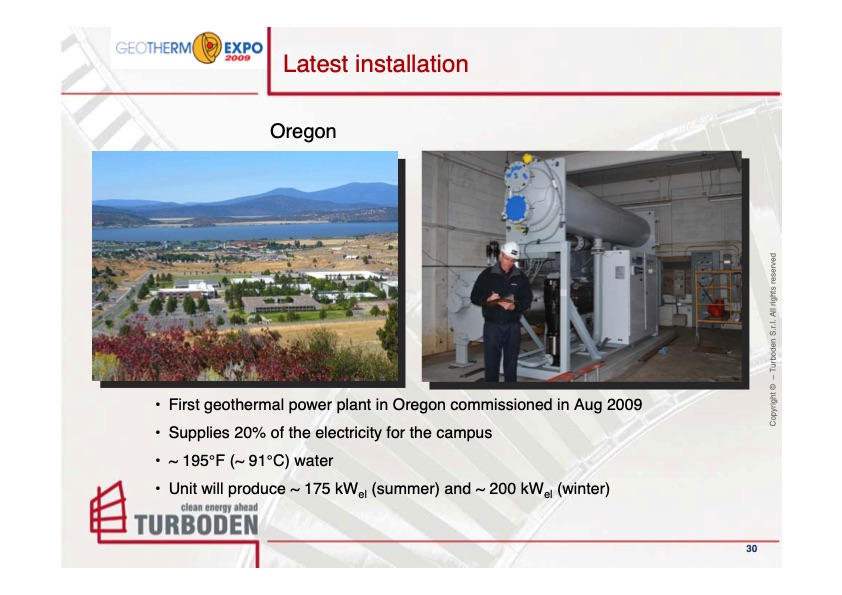 GEOTHERM EXPO 2009

Latest installation

Oregon

• First geothermal power plant in Oregon commissioned in Aug 2009
• Supplies 20% of the electricity for the campus
• ~ 195°F (~ 91°C) water
• Unit will produce ~ 175 $kW_{el}$ (summer) and ~ 200 $kW_{el}$ (winter)

Copyright © – Turboden S.r.l. All rights reserved

clean energy ahead
TURBODEN

30